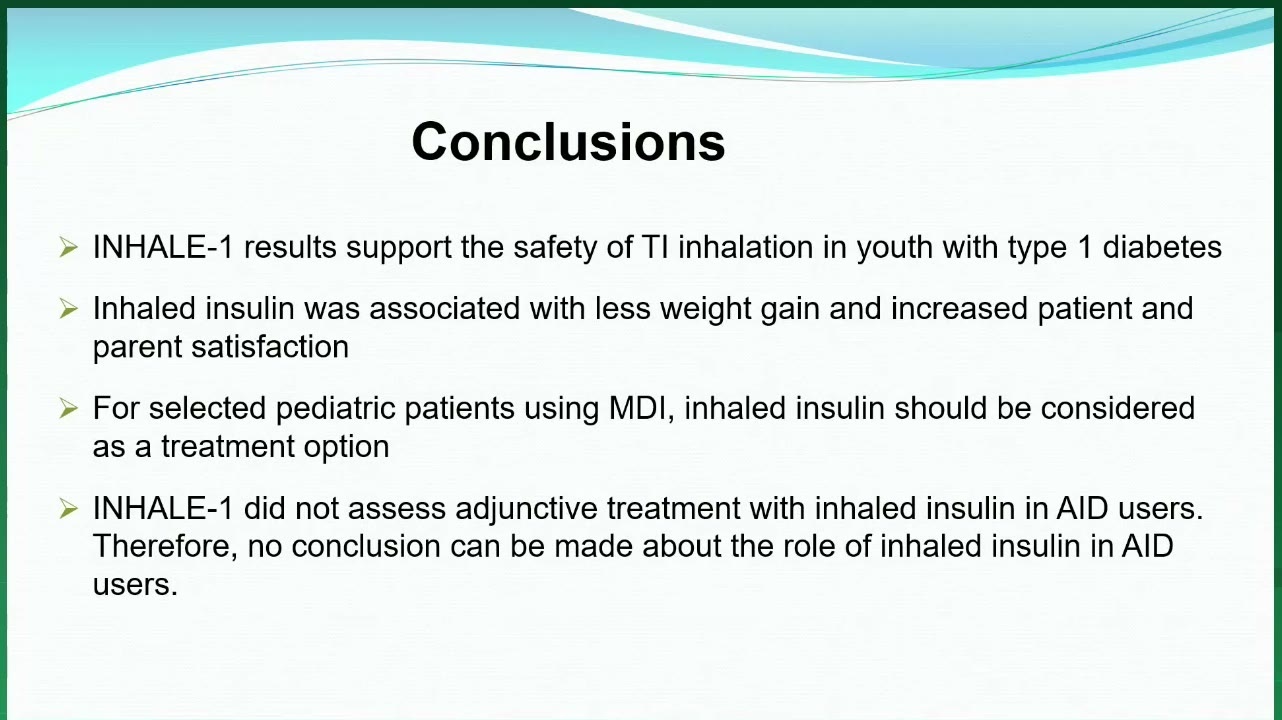 Conclusions

➢ INHALE-1 results support the safety of TI inhalation in youth with type 1 diabetes

➢ Inhaled insulin was associated with less weight gain and increased patient and parent satisfaction

➢ For selected pediatric patients using MDI, inhaled insulin should be considered as a treatment option

➢ INHALE-1 did not assess adjunctive treatment with inhaled insulin in AID users. Therefore, no conclusion can be made about the role of inhaled insulin in AID users.